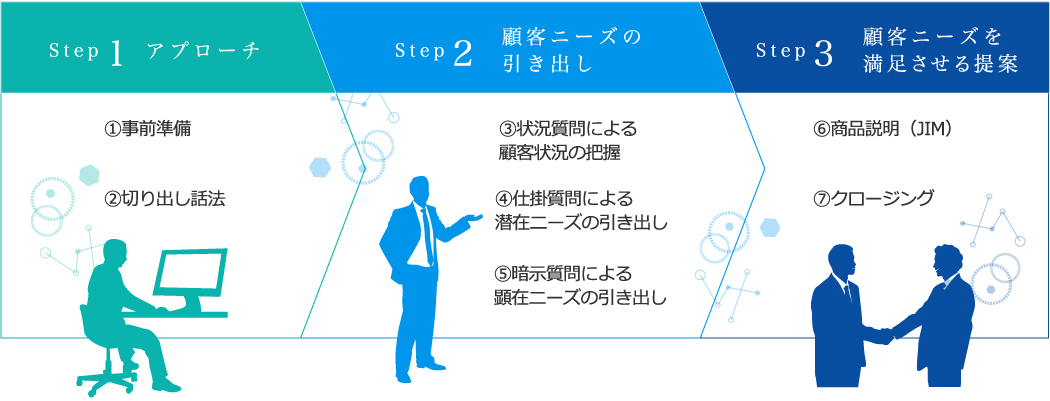 Step 1 アプローチ

①事前準備

②切り出し話法

Step 2 顧客ニーズの引き出し

③状況質問による顧客状況の把握

④仕掛質問による潜在ニーズの引き出し

⑤暗示質問による顕在ニーズの引き出し

Step 3 顧客ニーズを満足させる提案

⑥商品説明（JIM）

⑦クロージング